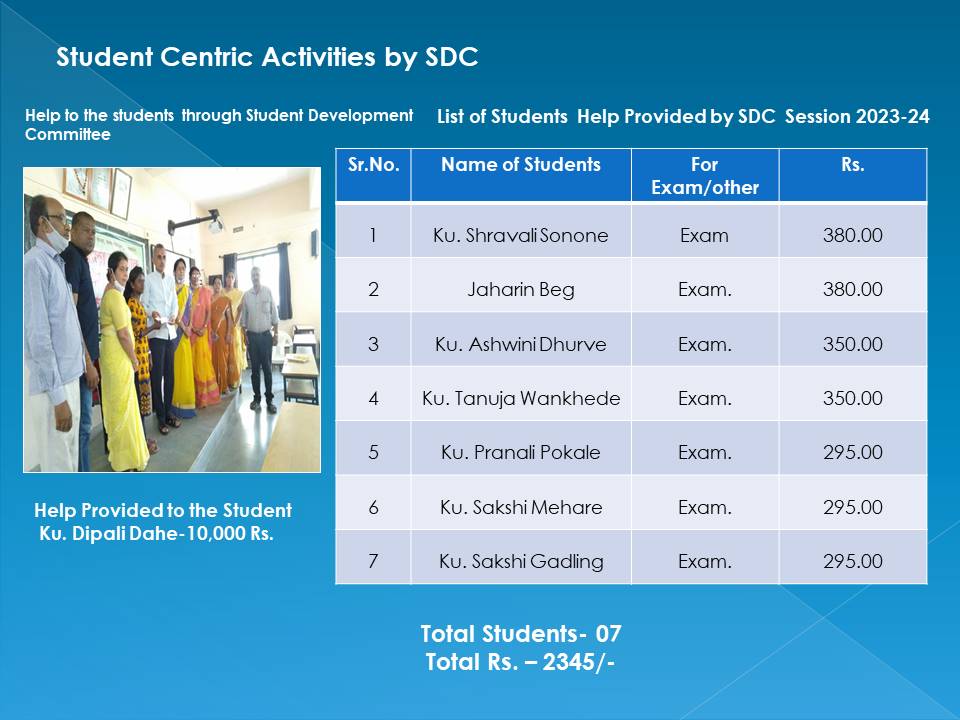 Student Centric Activities by SDC

Help to the students through Student Development Committee

Help Provided to the Student Ku. Dipali Dahe-10,000 Rs.

List of Students Help Provided by SDC Session 2023-24

| Sr.No. | Name of Students | For Exam/other | Rs. |
|---|---|---|---|
| 1 | Ku. Shravali Sonone | Exam | 380.00 |
| 2 | Jaharin Beg | Exam. | 380.00 |
| 3 | Ku. Ashwini Dhurve | Exam. | 350.00 |
| 4 | Ku. Tanuja Wankhede | Exam. | 350.00 |
| 5 | Ku. Pranali Pokale | Exam. | 295.00 |
| 6 | Ku. Sakshi Mehare | Exam. | 295.00 |
| 7 | Ku. Sakshi Gadling | Exam. | 295.00 |

Total Students- 07
Total Rs. – 2345/-